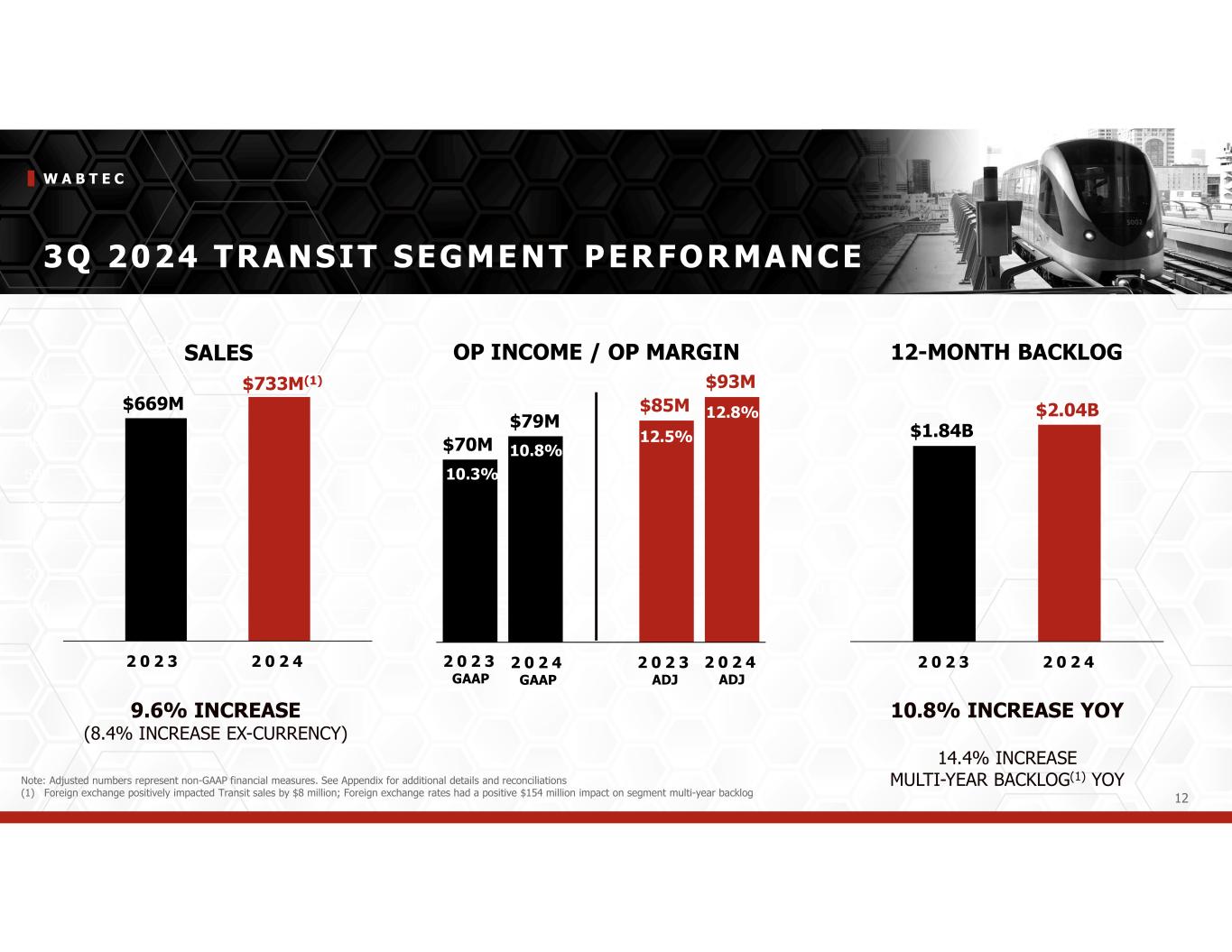 WABTEC

3Q 2024 TRANSIT SEGMENT PERFORMANCE

SALES

$669M

$733M$^{(1)}$

2023

2024

9.6% INCREASE
(8.4% INCREASE EX-CURRENCY)

OP INCOME / OP MARGIN

$70M
10.3%

$79M
10.8%

$85M
12.5%

$93M
12.8%

2023
GAAP

2024
GAAP

2023
ADJ

2024
ADJ

12-MONTH BACKLOG

$1.84B

$2.04B

2023

2024

10.8% INCREASE YOY

14.4% INCREASE
MULTI-YEAR BACKLOG$^{(1)}$ YOY

Note: Adjusted numbers represent non-GAAP financial measures. See Appendix for additional details and reconciliations
(1) Foreign exchange positively impacted Transit sales by $8 million; Foreign exchange rates had a positive $154 million impact on segment multi-year backlog

12